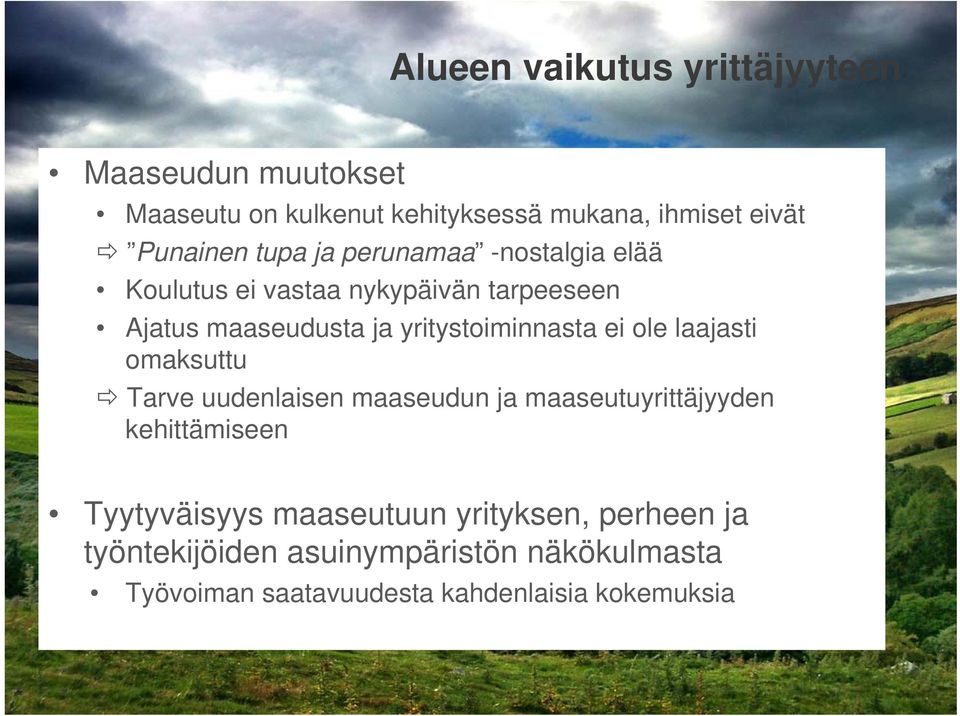 Alueen vaikutus yrittäjyyteen

• Maaseudun muutokset
  • Maaseutu on kulkenut kehityksessä mukana, ihmiset eivät
  ⇨ ”Punainen tupa ja perunamaa” -nostalgia elää
  • Koulutus ei vastaa nykypäivän tarpeeseen
  • Ajatus maaseudusta ja yritystoiminnasta ei ole laajasti omaksuttu
  ⇨ Tarve uudenlaisen maaseudun ja maaseutuyrittäjyyden kehittämiseen

• Tyytyväisyys maaseutuun yrityksen, perheen ja työntekijöiden asuinympäristön näkökulmasta
  • Työvoiman saatavuudesta kahdenlaisia kokemuksia